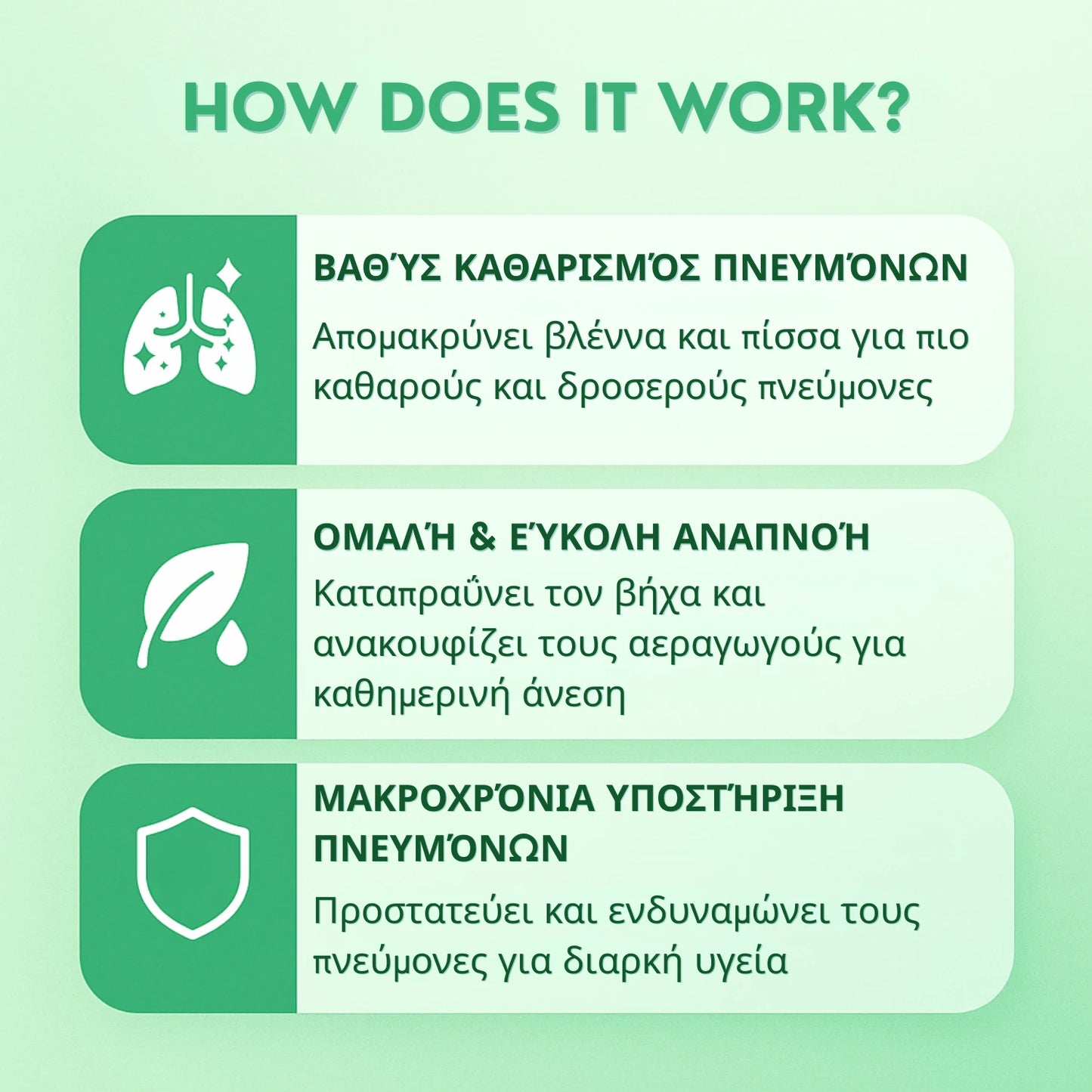 HOW DOES IT WORK?

ΒΑΘΎΣ ΚΑΘΑΡΙΣΜΌΣ ΠΝΕΥΜΌΝΩΝ

Απομακρύνει βλέννα και πίσσα για πιο καθαρούς και δροσερούς πνεύμονες

ΟΜΑΛΉ & ΕΎΚΟΛΗ ΑΝΑΠΝΟΉ

Καταπραΰνει τον βήχα και ανακουφίζει τους αεραγωγούς για καθημερινή άνεση

ΜΑΚΡΟΧΡΌΝΙΑ ΥΠΟΣΤΉΡΙΞΗ ΠΝΕΥΜΌΝΩΝ

Προστατεύει και ενδυναμώνει τους πνεύμονες για διαρκή υγεία